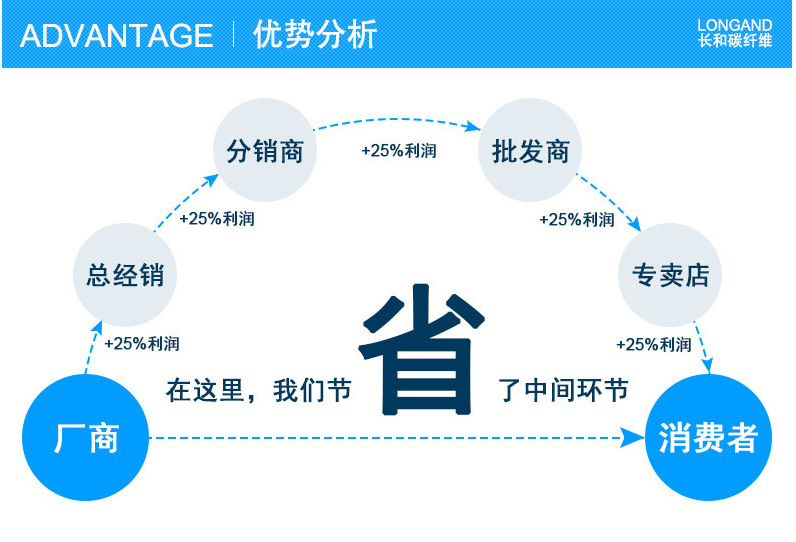 ADVANTAGE | 优势分析

LONGAND
长和碳纤维

分销商

+25%利润

批发商

+25%利润

+25%利润

总经销

专卖店

+25%利润

+25%利润

在这里，我们节 省 了中间环节

厂商

消费者